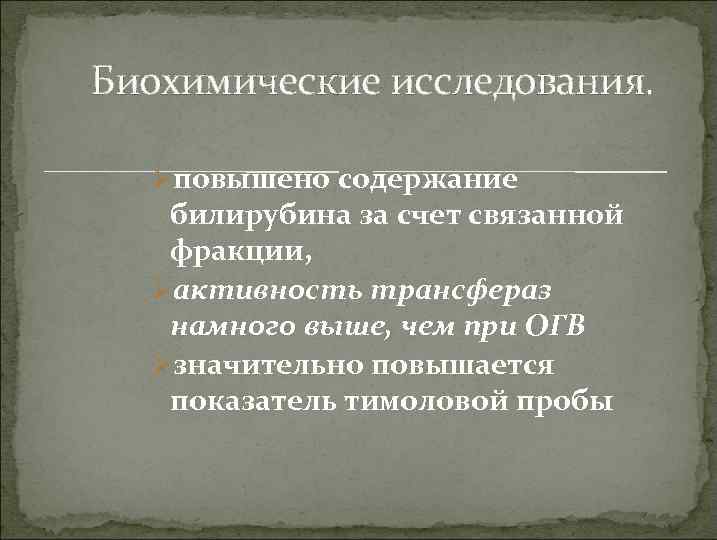 Биохимические исследования.

повышено содержание билирубина за счет связанной фракции,

активность трансфераз намного выше, чем при ОГВ

значительно повышается показатель тимоловой пробы